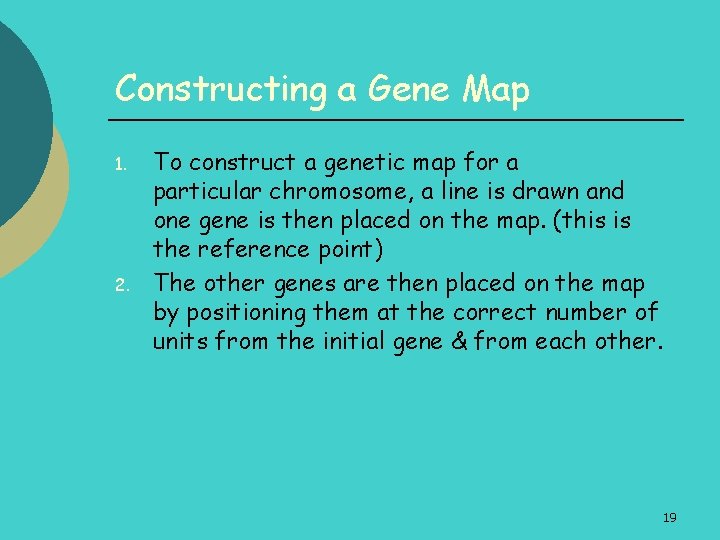 Constructing a Gene Map

1. To construct a genetic map for a particular chromosome, a line is drawn and one gene is then placed on the map. (this is the reference point)
2. The other genes are then placed on the map by positioning them at the correct number of units from the initial gene & from each other.

19